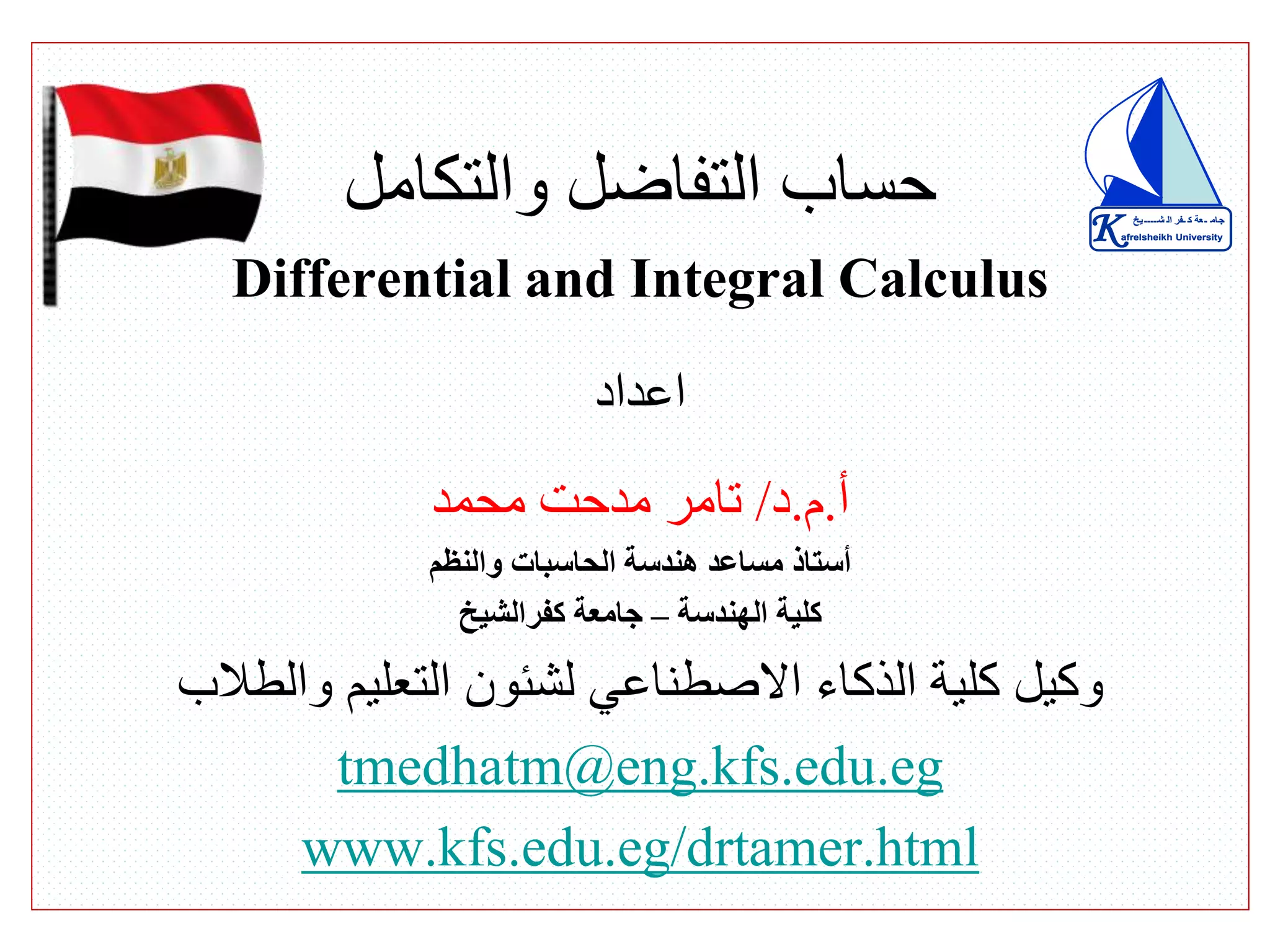 جامعة كفر الشيخ
Kafrelsheikh University

حساب التفاضل والتكامل
Differential and Integral Calculus

اعداد

أ.م.د/ تامر مدحت محمد

أستاذ مساعد هندسة الحاسبات والنظم

كلية الهندسة – جامعة كفرالشيخ

وكيل كلية الذكاء الاصطناعي لشئون التعليم والطلاب

tmedhatm@eng.kfs.edu.eg

www.kfs.edu.eg/drtamer.html